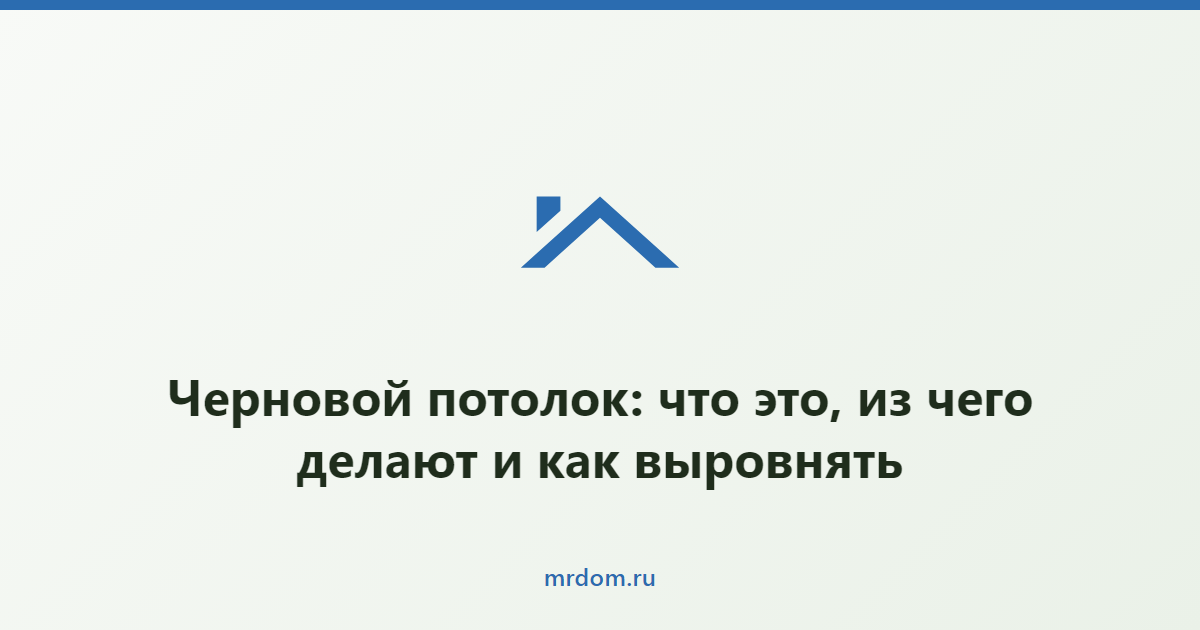 Черновой потолок: что это, из чего делают и как выровнять

mrdom.ru